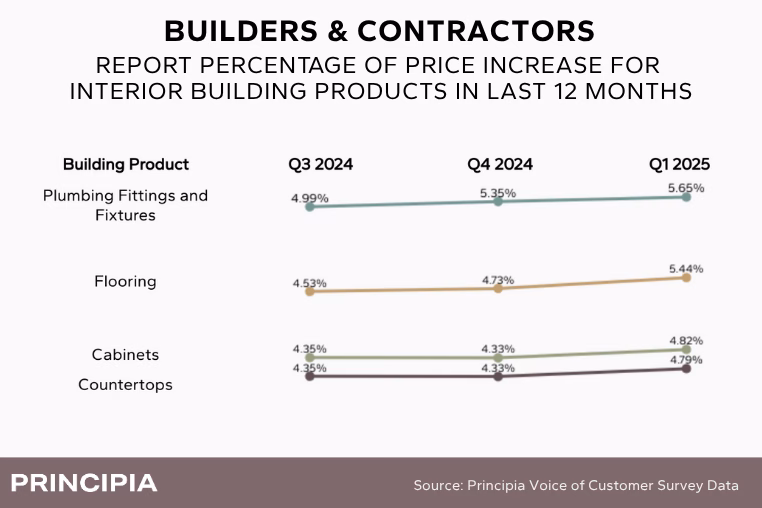 BUILDERS & CONTRACTORS
REPORT PERCENTAGE OF PRICE INCREASE FOR INTERIOR BUILDING PRODUCTS IN LAST 12 MONTHS

| Building Product | Q3 2024 | Q4 2024 | Q1 2025 |
|---|---|---|---|
| Plumbing Fittings and Fixtures | 4.99% | 5.35% | 5.65% |
| Flooring | 4.53% | 4.73% | 5.44% |
| Cabinets | 4.35% | 4.33% | 4.82% |
| Countertops | 4.35% | 4.33% | 4.79% |

PRINCIPIA
Source: Principia Voice of Customer Survey Data